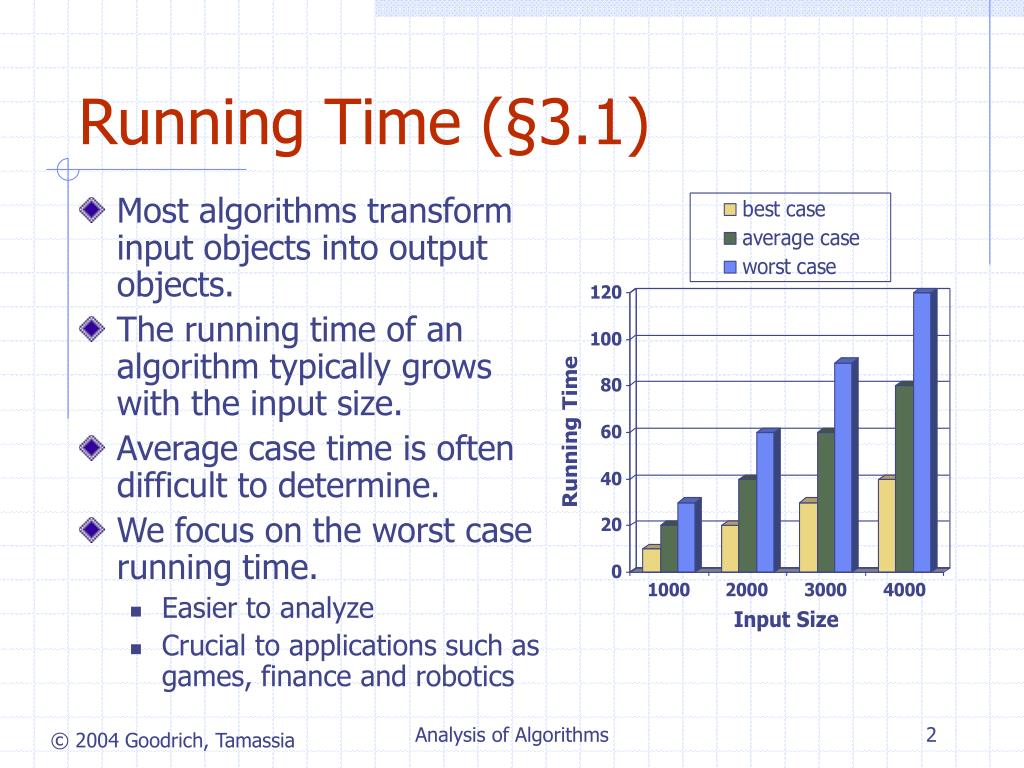 Running Time (§3.1)

Most algorithms transform input objects into output objects.

The running time of an algorithm typically grows with the input size.

Average case time is often difficult to determine.

We focus on the worst case running time.

Easier to analyze

Crucial to applications such as games, finance and robotics

best case
average case
worst case

Running Time

120
100
80
60
40
20
0

1000 2000 3000 4000

Input Size

© 2004 Goodrich, Tamassia

Analysis of Algorithms

2